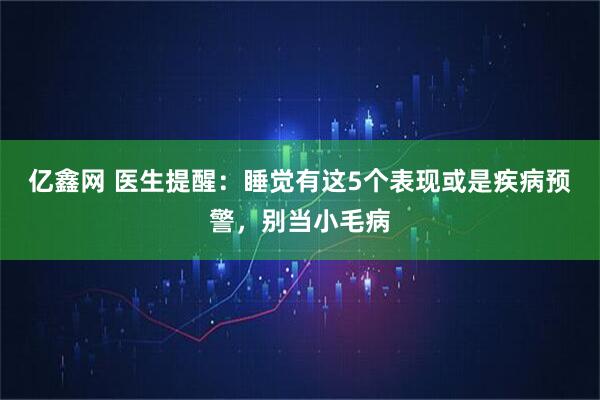 亿鑫网 医生提醒：睡觉有这5个表现或是疾病预警，别当小毛病